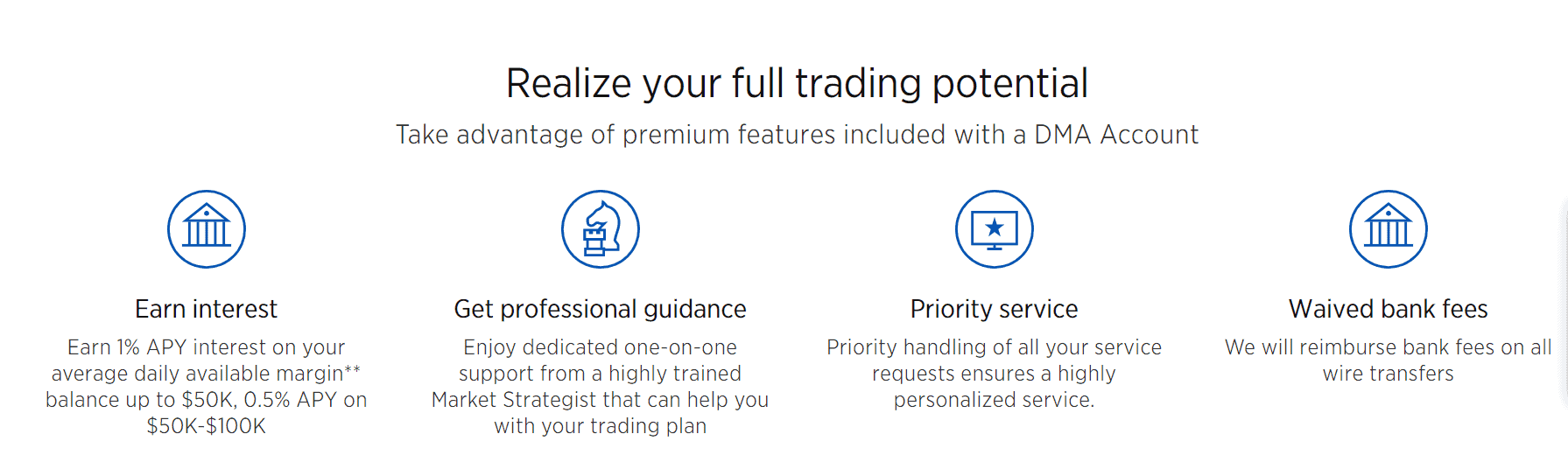 Realize your full trading potential

Take advantage of premium features included with a DMA Account

Earn interest

Earn 1% APY interest on your average daily available margin** balance up to \$50K, 0.5% APY on \$50K-\$100K

Get professional guidance

Enjoy dedicated one-on-one support from a highly trained Market Strategist that can help you with your trading plan

Priority service

Priority handling of all your service requests ensures a highly personalized service.

Waived bank fees

We will reimburse bank fees on all wire transfers